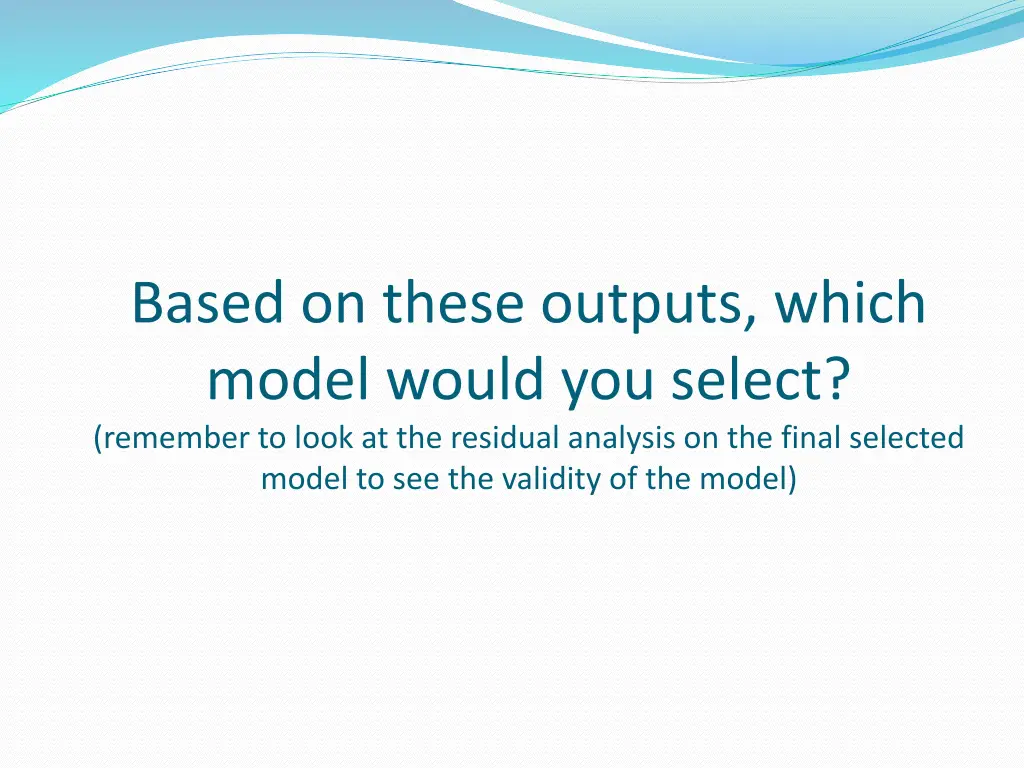 Based on these outputs, which model would you select?
(remember to look at the residual analysis on the final selected model to see the validity of the model)